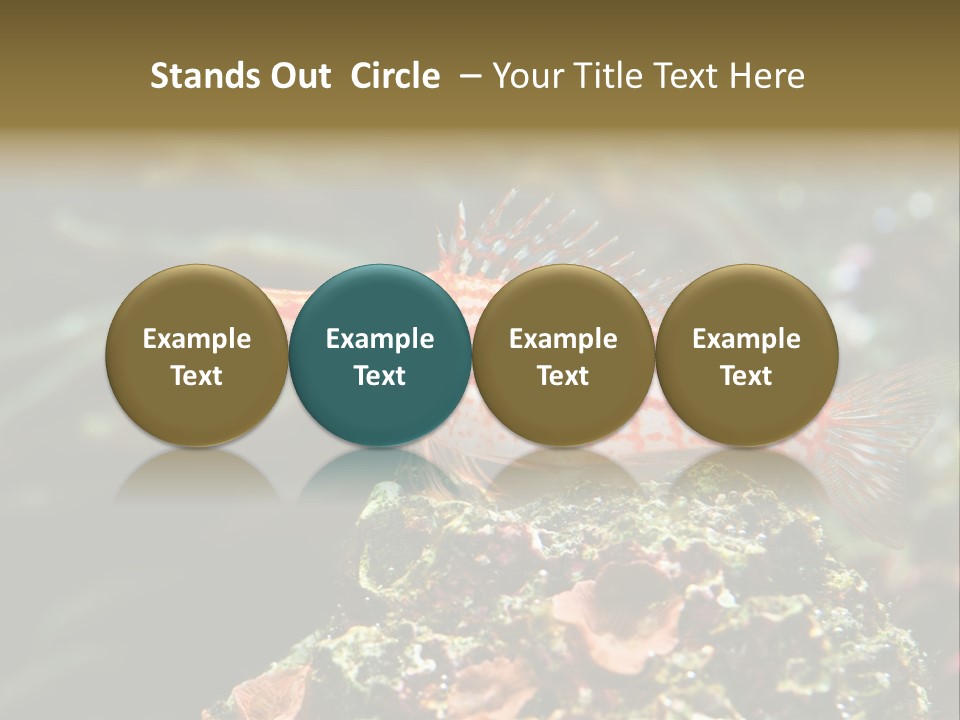 Stands Out Circle – Your Title Text Here

Example Text

Example Text

Example Text

Example Text